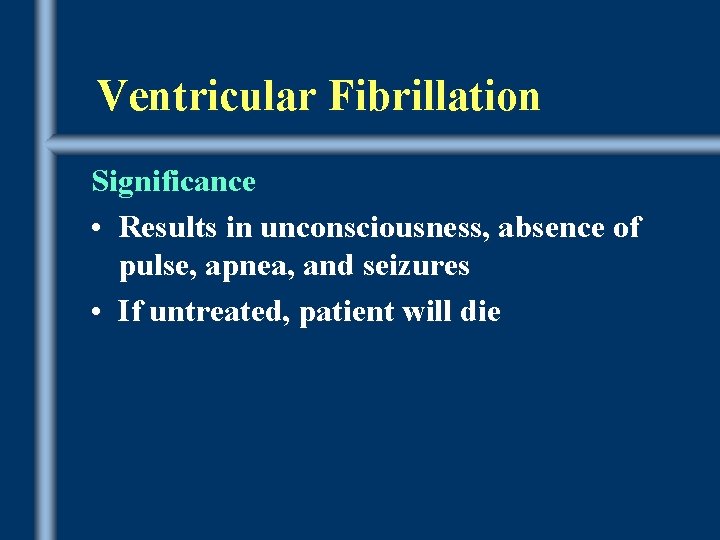 Ventricular Fibrillation

Significance

• Results in unconsciousness, absence of pulse, apnea, and seizures

• If untreated, patient will die